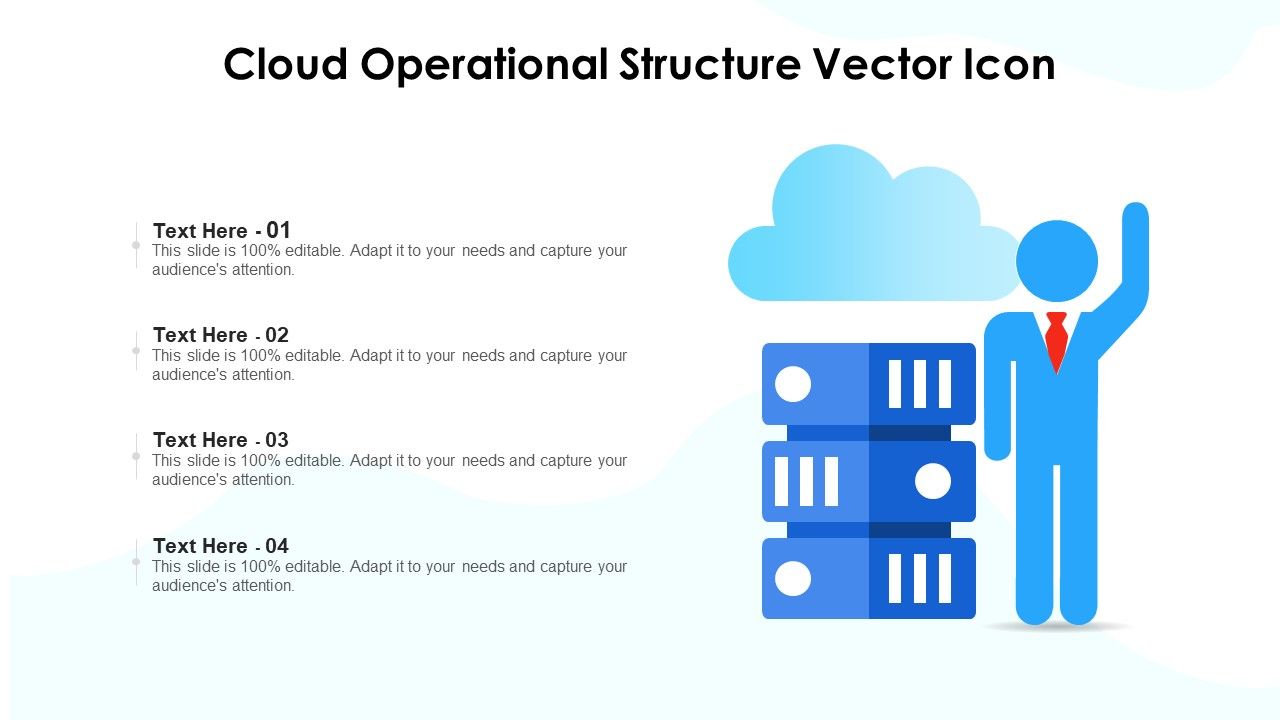 Cloud Operational Structure Vector Icon

Text Here - 01
This slide is 100% editable. Adapt it to your needs and capture your audience's attention.

Text Here - 02
This slide is 100% editable. Adapt it to your needs and capture your audience's attention.

Text Here - 03
This slide is 100% editable. Adapt it to your needs and capture your audience's attention.

Text Here - 04
This slide is 100% editable. Adapt it to your needs and capture your audience's attention.